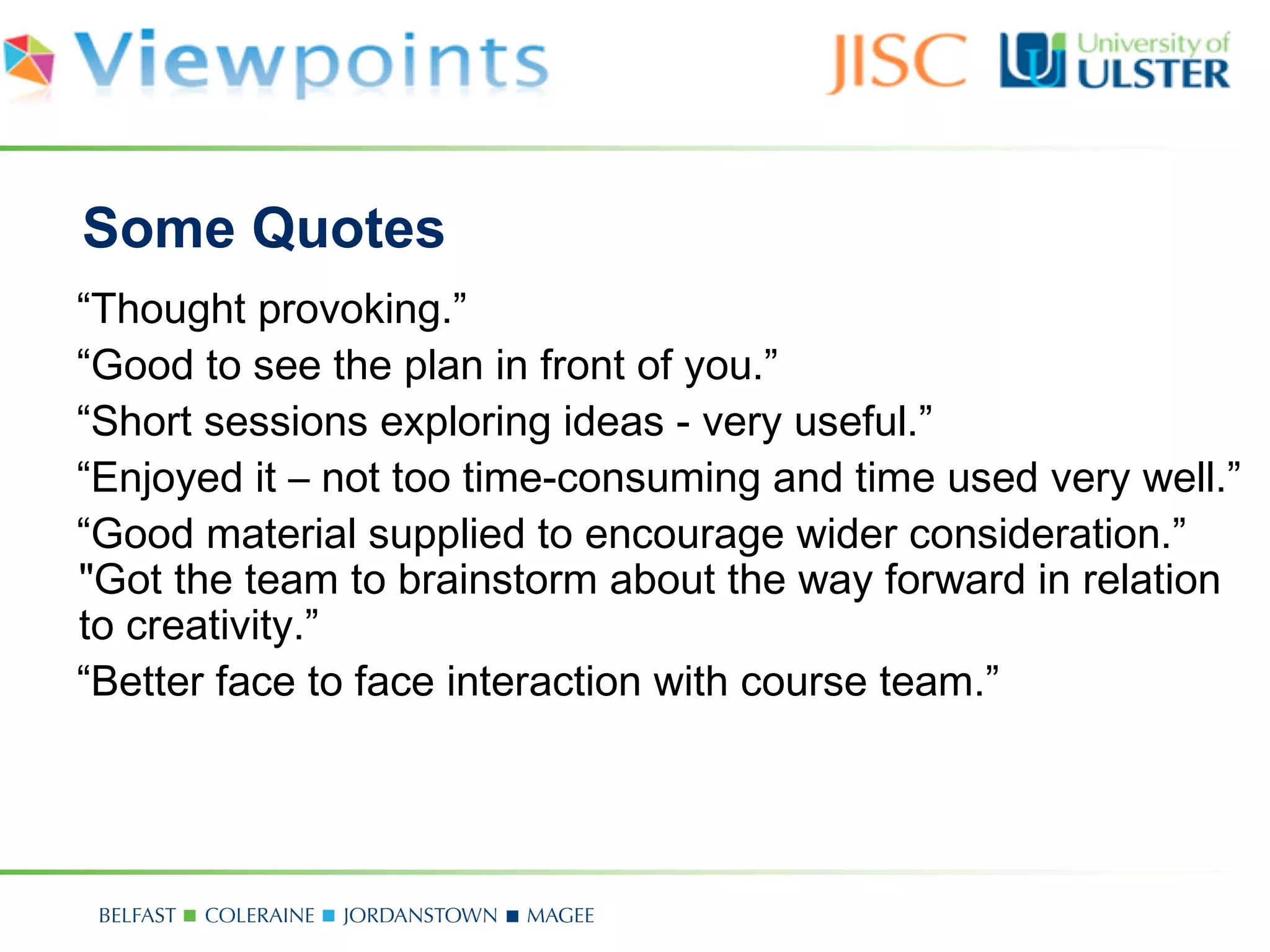 Viewpoints

JISC

University of ULSTER

Some Quotes

“Thought provoking.”

“Good to see the plan in front of you.”

“Short sessions exploring ideas - very useful.”

“Enjoyed it – not too time-consuming and time used very well.”

“Good material supplied to encourage wider consideration.”

"Got the team to brainstorm about the way forward in relation to creativity.”

“Better face to face interaction with course team.”

BELFAST ■ COLERAINE ■ JORDANSTOWN ■ MAGEE